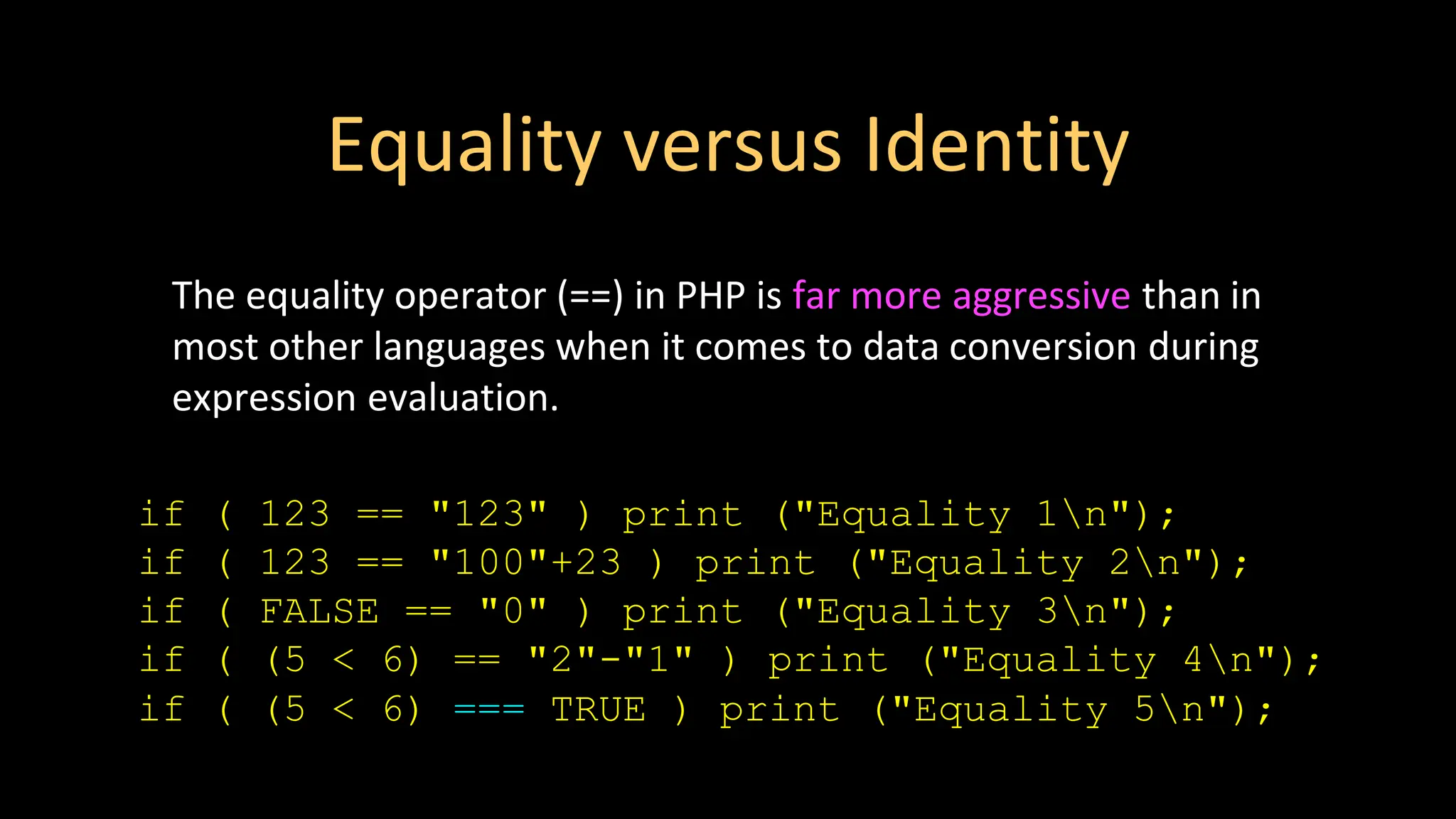 Equality versus Identity

The equality operator (==) in PHP is far more aggressive than in most other languages when it comes to data conversion during expression evaluation.

if ( 123 == "123" ) print ("Equality 1\n");
if ( 123 == "100"+23 ) print ("Equality 2\n");
if ( FALSE == "0" ) print ("Equality 3\n");
if ( (5 < 6) == "2"-"1" ) print ("Equality 4\n");
if ( (5 < 6) === TRUE ) print ("Equality 5\n");